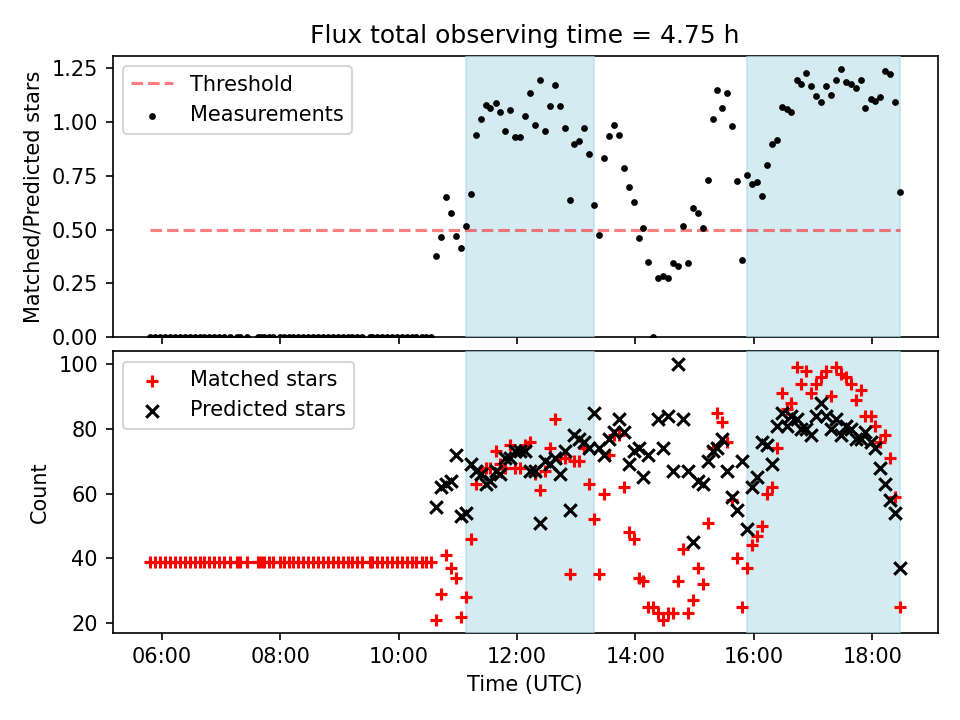 Flux total observing time = 4.75 h

Threshold
Measurements

Matched/Predicted stars

1.25
1.00
0.75
0.50
0.25
0.00

Matched stars
Predicted stars

Count

100
80
60
40
20

06:00
08:00
10:00
12:00
14:00
16:00
18:00

Time (UTC)